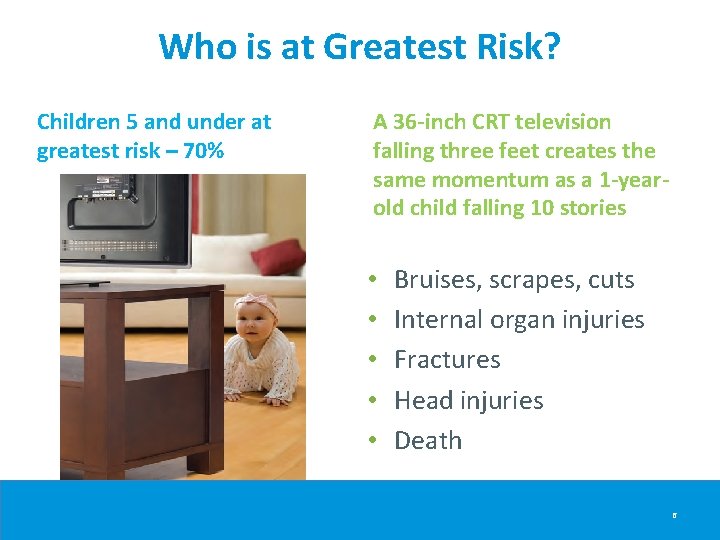 Who is at Greatest Risk?

Children 5 and under at greatest risk – 70%

A 36-inch CRT television falling three feet creates the same momentum as a 1-year-old child falling 10 stories

• Bruises, scrapes, cuts
• Internal organ injuries
• Fractures
• Head injuries
• Death

6